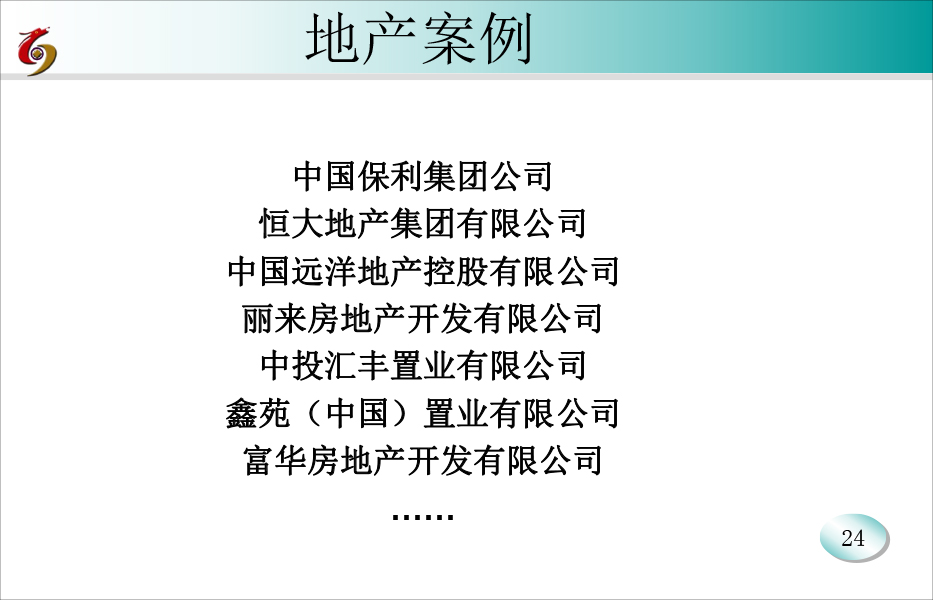 地产案例

中国保利集团公司
恒大地产集团有限公司
中国远洋地产控股有限公司
丽来房地产开发有限公司
中投汇丰置业有限公司
鑫苑（中国）置业有限公司
富华房地产开发有限公司
……

24